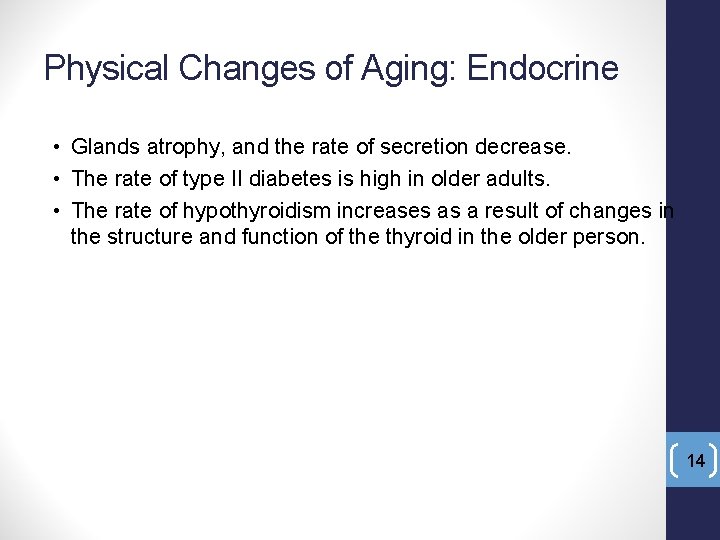 Physical Changes of Aging: Endocrine

• Glands atrophy, and the rate of secretion decrease.
• The rate of type II diabetes is high in older adults.
• The rate of hypothyroidism increases as a result of changes in the structure and function of the thyroid in the older person.

14